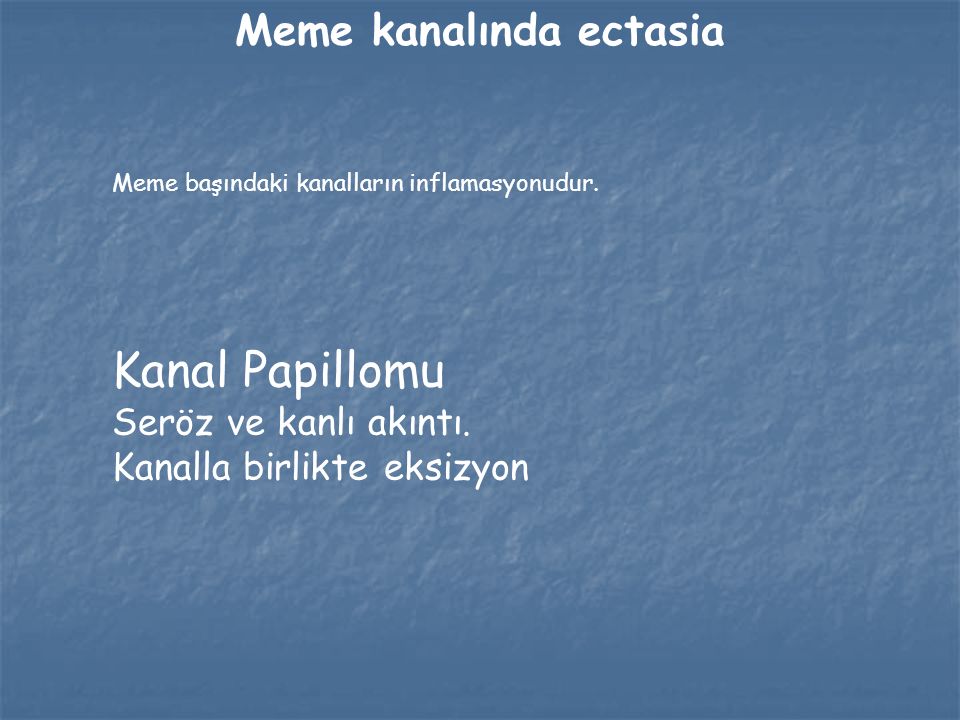 Meme kanalında ectasia

Meme başındaki kanalların inflamasyonudur.

Kanal Papillomu
Seröz ve kanlı akıntı.
Kanalla birlikte eksizyon